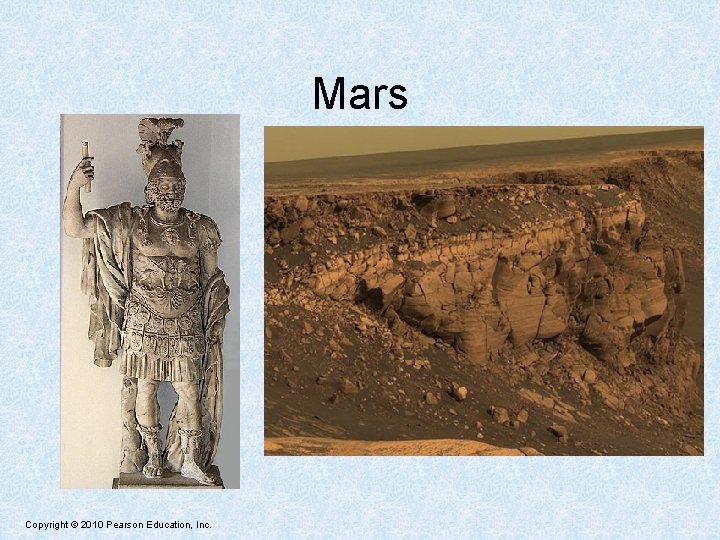 Mars

Copyright © 2010 Pearson Education, Inc.